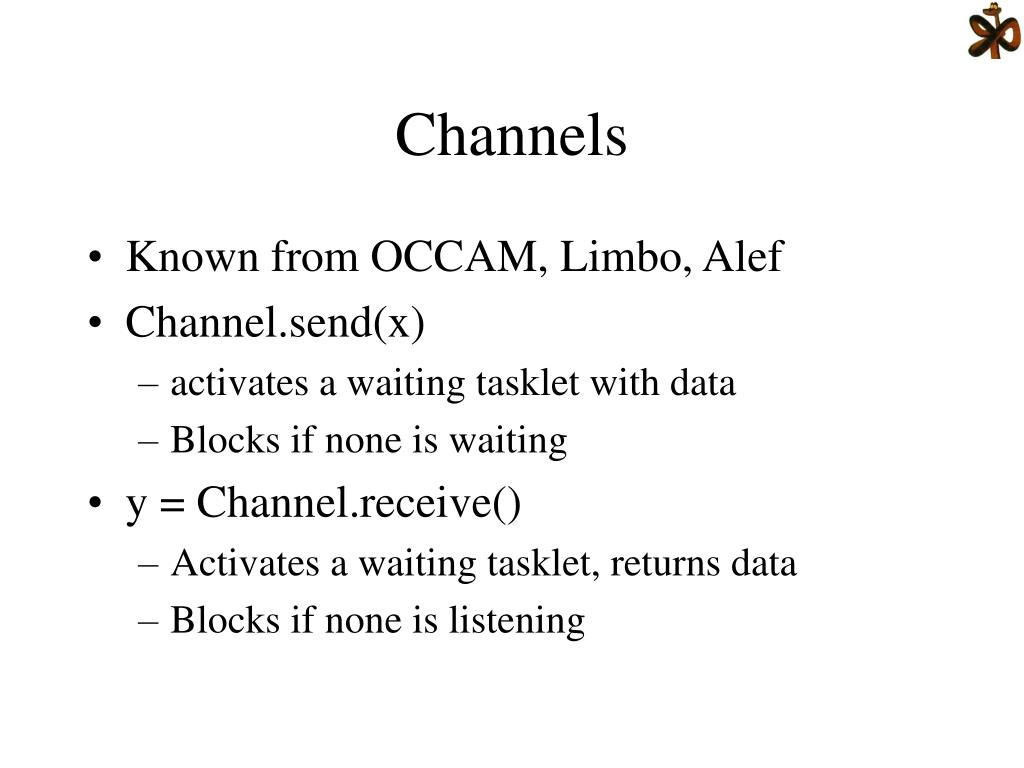 Channels

• Known from OCCAM, Limbo, Alef
• Channel.send(x)
– activates a waiting tasklet with data
– Blocks if none is waiting
• y = Channel.receive()
– Activates a waiting tasklet, returns data
– Blocks if none is listening